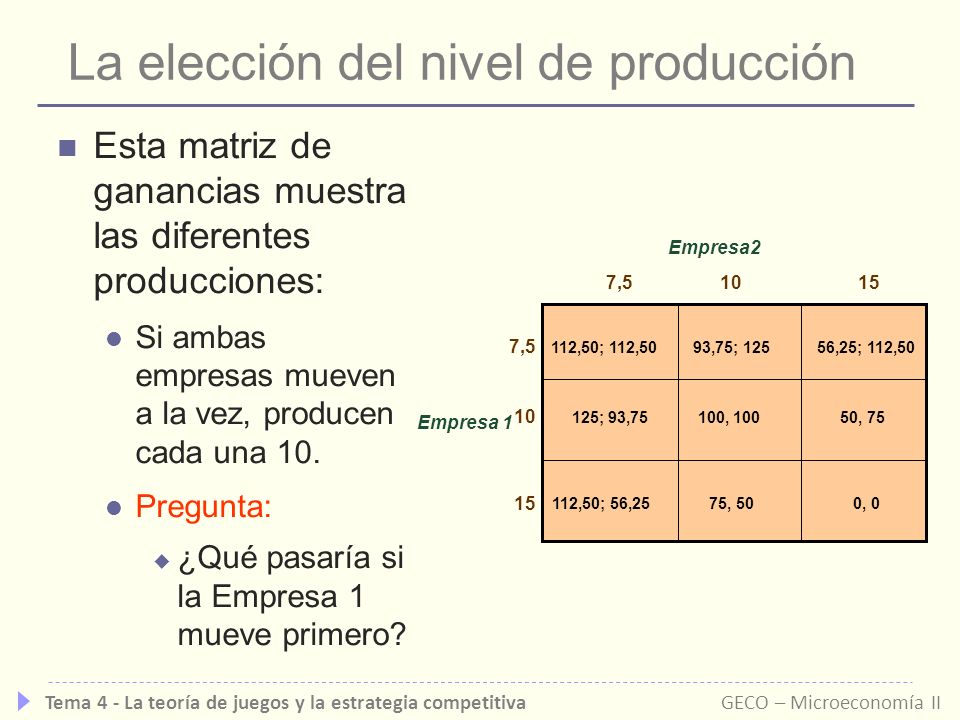 La elección del nivel de producción

Esta matriz de ganancias muestra las diferentes producciones:

Si ambas empresas mueven a la vez, producen cada una 10.

Pregunta:

¿Qué pasaría si la Empresa 1 mueve primero?

Empresa2

Empresa 1

| | 7,5 | 10 | 15 |
|---|---|---|---|
| 7,5 | 112,50; 112,50 | 93,75; 125 | 56,25; 112,50 |
| 10 | 125; 93,75 | 100, 100 | 50, 75 |
| 15 | 112,50; 56,25 | 75, 50 | 0, 0 |

Tema 4 - La teoría de juegos y la estrategia competitiva

GECO – Microeconomía II